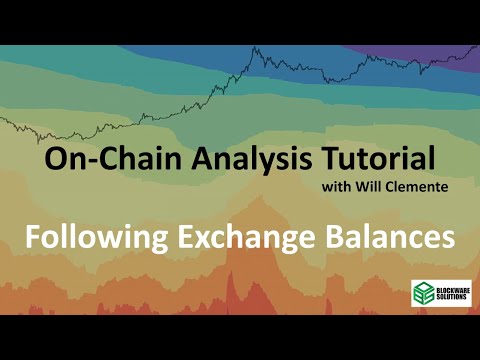 On-Chain Analysis Tutorial
with Will Clemente

Following Exchange Balances

BLOCKWARE SOLUTIONS